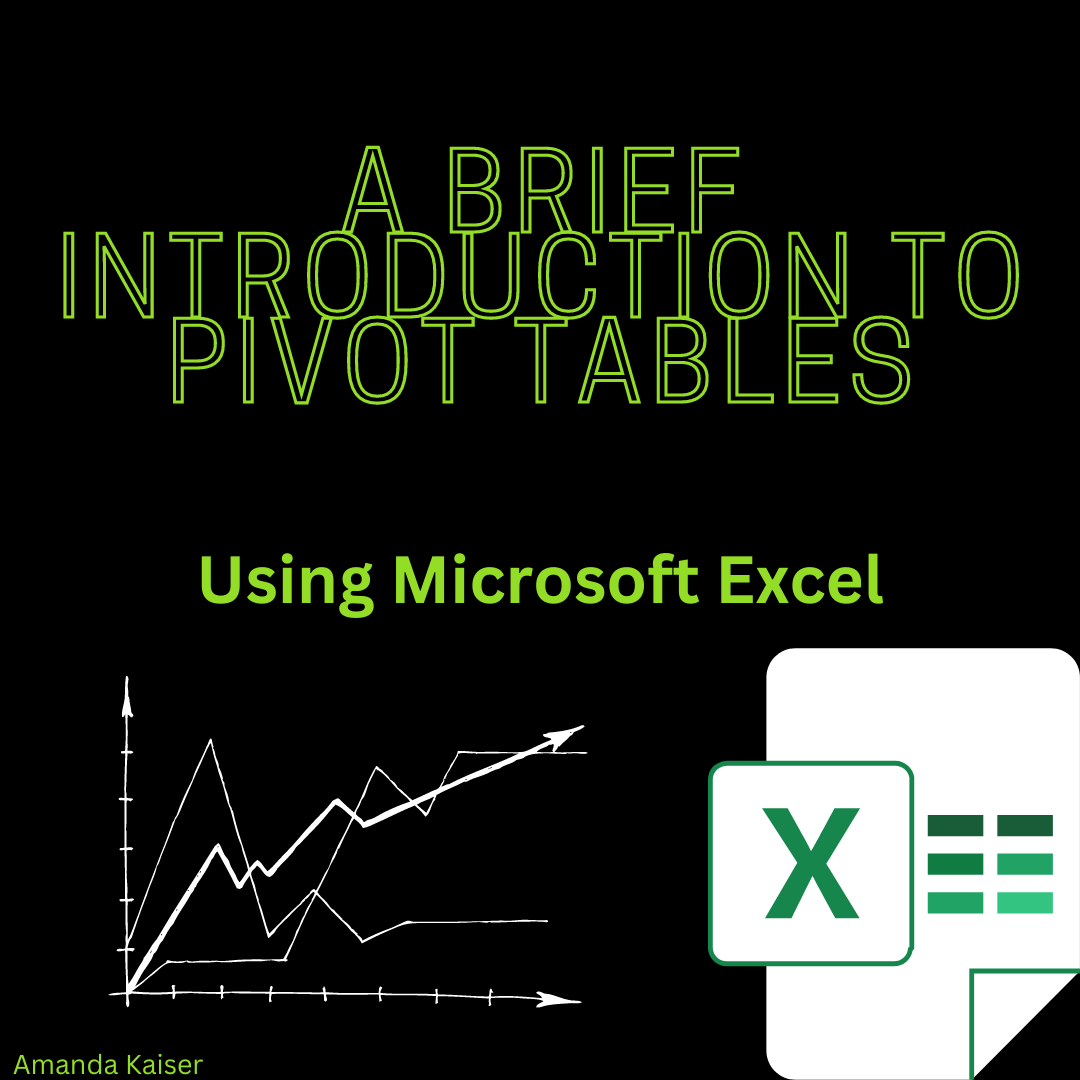 A BRIEF INTRODUCTION TO PIVOT TABLES

Using Microsoft Excel

X

Amanda Kaiser